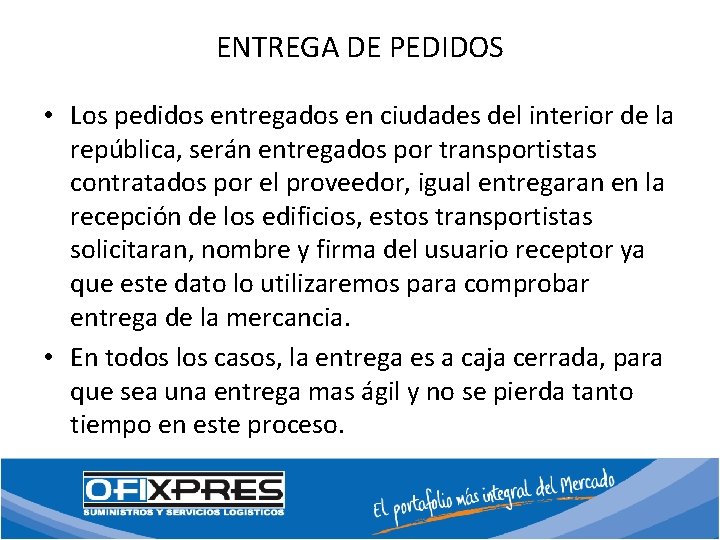 ENTREGA DE PEDIDOS

• Los pedidos entregados en ciudades del interior de la república, serán entregados por transportistas contratados por el proveedor, igual entregaran en la recepción de los edificios, estos transportistas solicitaran, nombre y firma del usuario receptor ya que este dato lo utilizaremos para comprobar entrega de la mercancia.

• En todos los casos, la entrega es a caja cerrada, para que sea una entrega mas ágil y no se pierda tanto tiempo en este proceso.

OFIXPRES
SUMINISTROS Y SERVICIOS LOGISTICOS

El portafolio más integral del Mercado